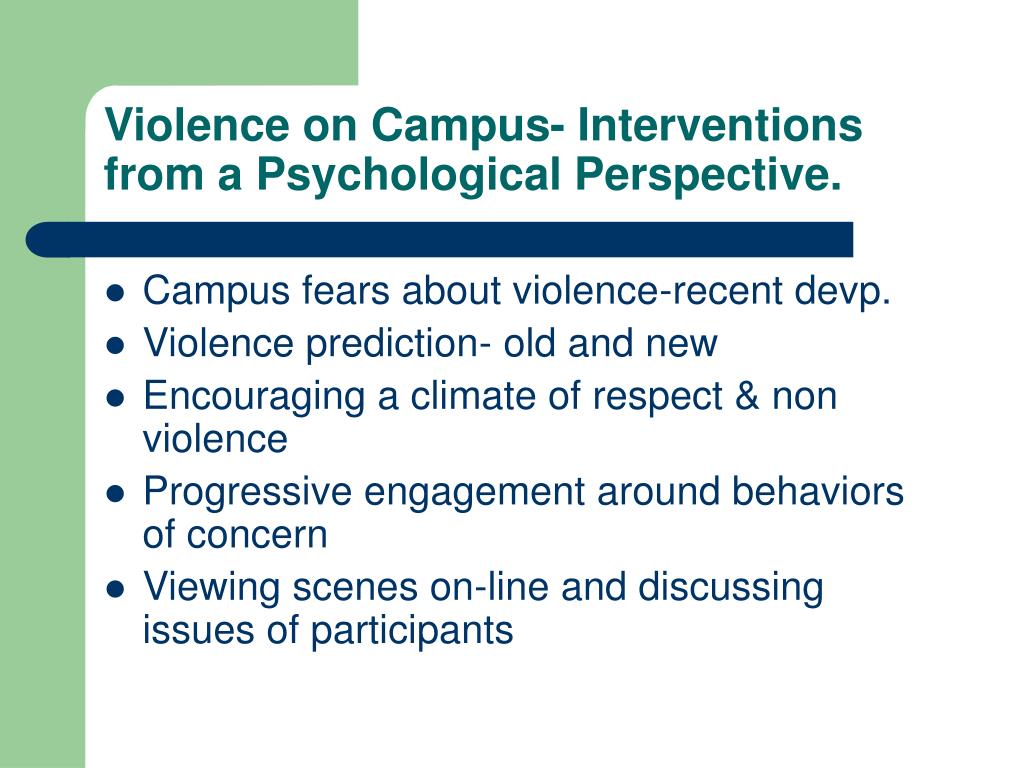 Violence on Campus- Interventions from a Psychological Perspective.

- Campus fears about violence-recent devp.
- Violence prediction- old and new
- Encouraging a climate of respect & non violence
- Progressive engagement around behaviors of concern
- Viewing scenes on-line and discussing issues of participants